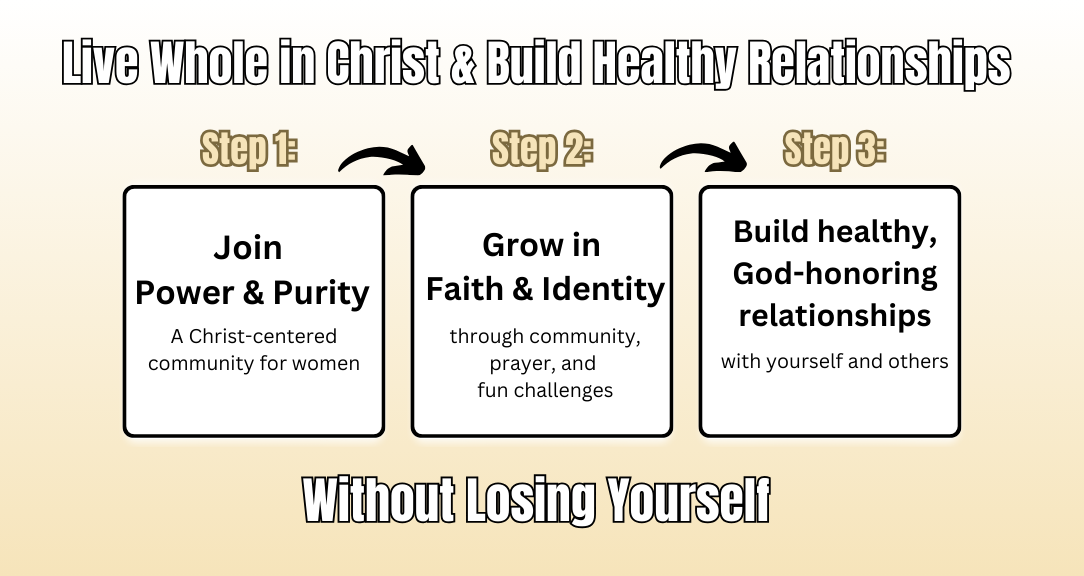 Live Whole in Christ & Build Healthy Relationships

Step 1:

Join Power & Purity

A Christ-centered community for women

Step 2:

Grow in Faith & Identity

through community, prayer, and fun challenges

Step 3:

Build healthy, God-honoring relationships

with yourself and others

Without Losing Yourself